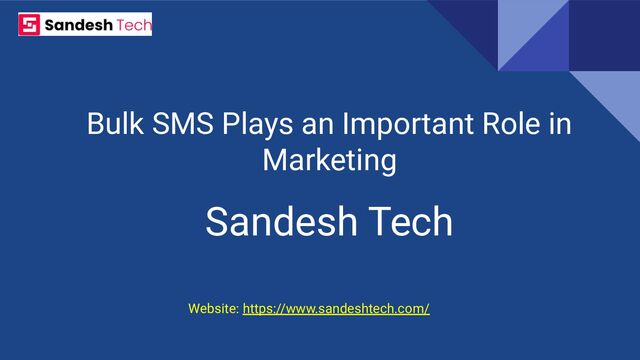 Sandesh Tech

Bulk SMS Plays an Important Role in Marketing

Sandesh Tech

Website: https://www.sandeshtech.com/